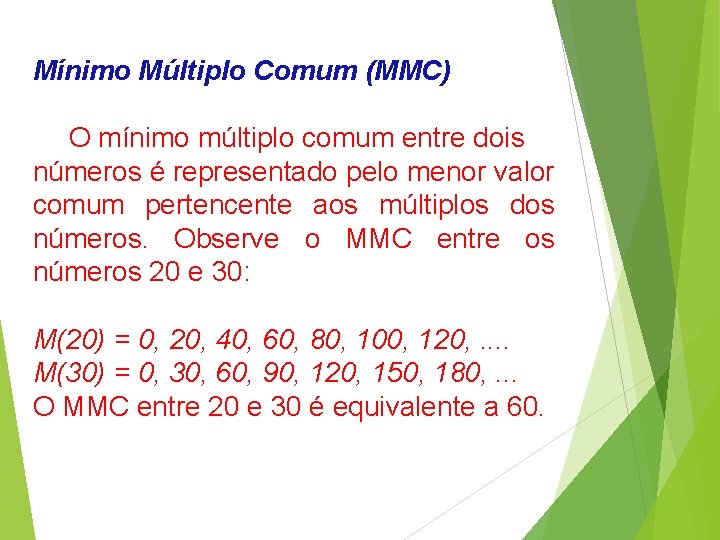 Mínimo Múltiplo Comum (MMC)

O mínimo múltiplo comum entre dois números é representado pelo menor valor comum pertencente aos múltiplos dos números. Observe o MMC entre os números 20 e 30:

M(20) = 0, 20, 40, 60, 80, 100, 120, ....
M(30) = 0, 30, 60, 90, 120, 150, 180, ...
O MMC entre 20 e 30 é equivalente a 60.